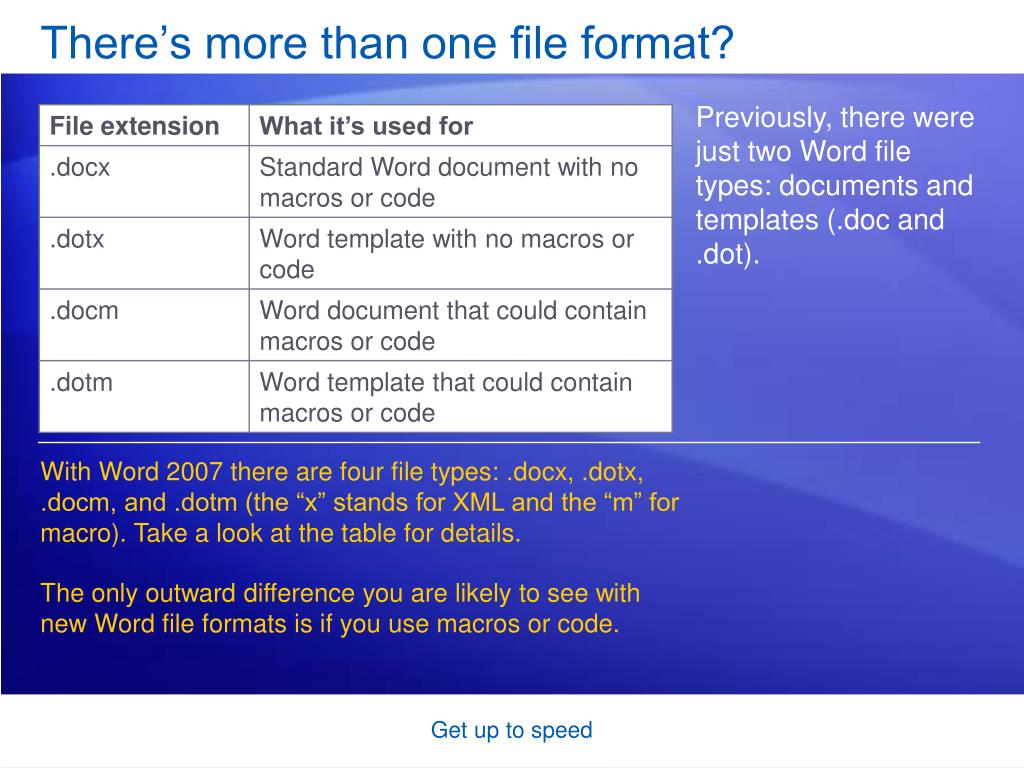 There’s more than one file format?

| File extension | What it’s used for |
|---|---|
| .docx | Standard Word document with no macros or code |
| .dotx | Word template with no macros or code |
| .docm | Word document that could contain macros or code |
| .dotm | Word template that could contain macros or code |

Previously, there were just two Word file types: documents and templates (.doc and .dot).

With Word 2007 there are four file types: .docx, .dotx, .docm, and .dotm (the “x” stands for XML and the “m” for macro). Take a look at the table for details.

The only outward difference you are likely to see with new Word file formats is if you use macros or code.

Get up to speed